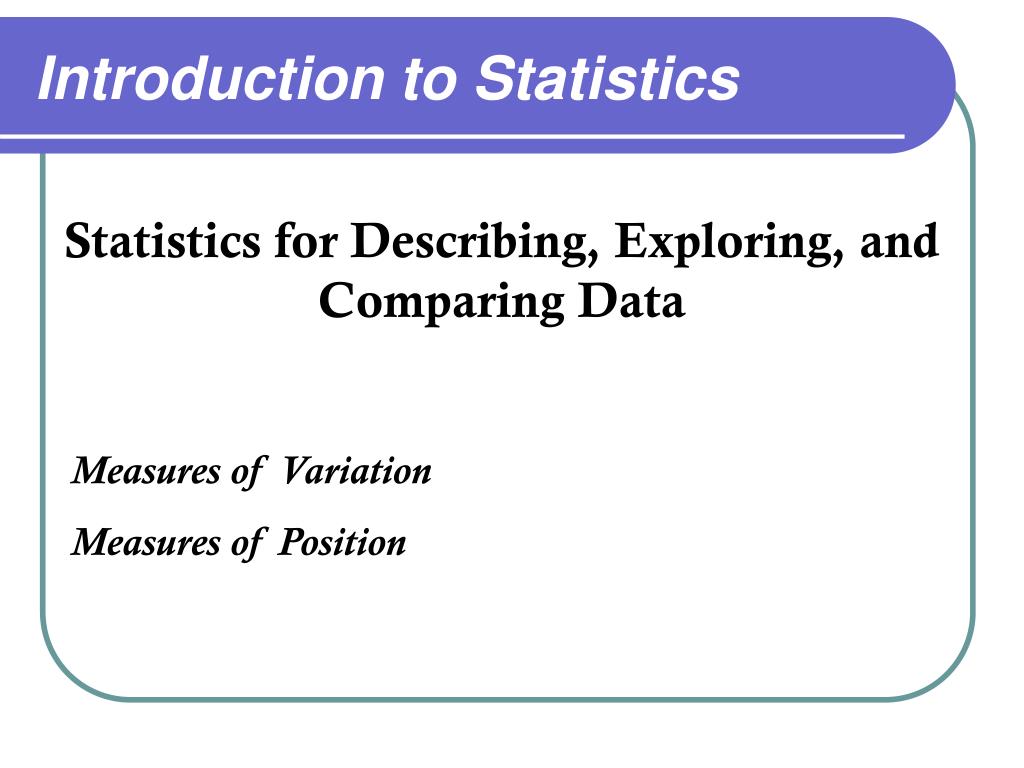 Introduction to Statistics

Statistics for Describing, Exploring, and Comparing Data

Measures of Variation

Measures of Position